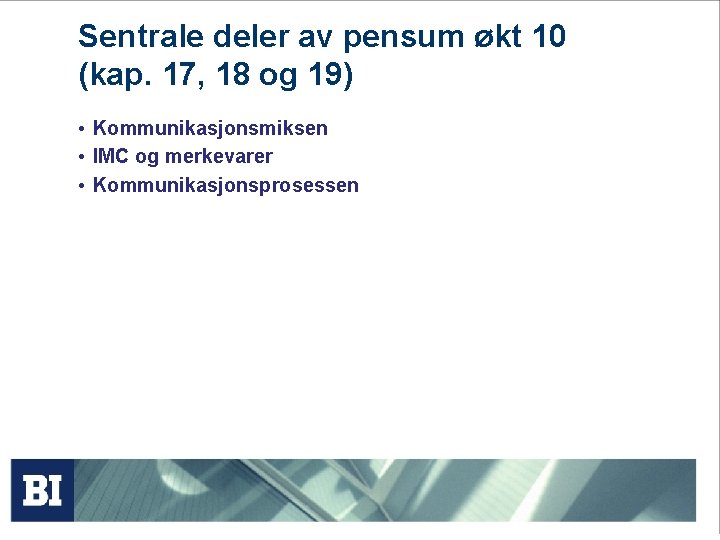 Sentrale deler av pensum økt 10 (kap. 17, 18 og 19)

• Kommunikasjonsmiksen
• IMC og merkevarer
• Kommunikasjonsprosessen

BI